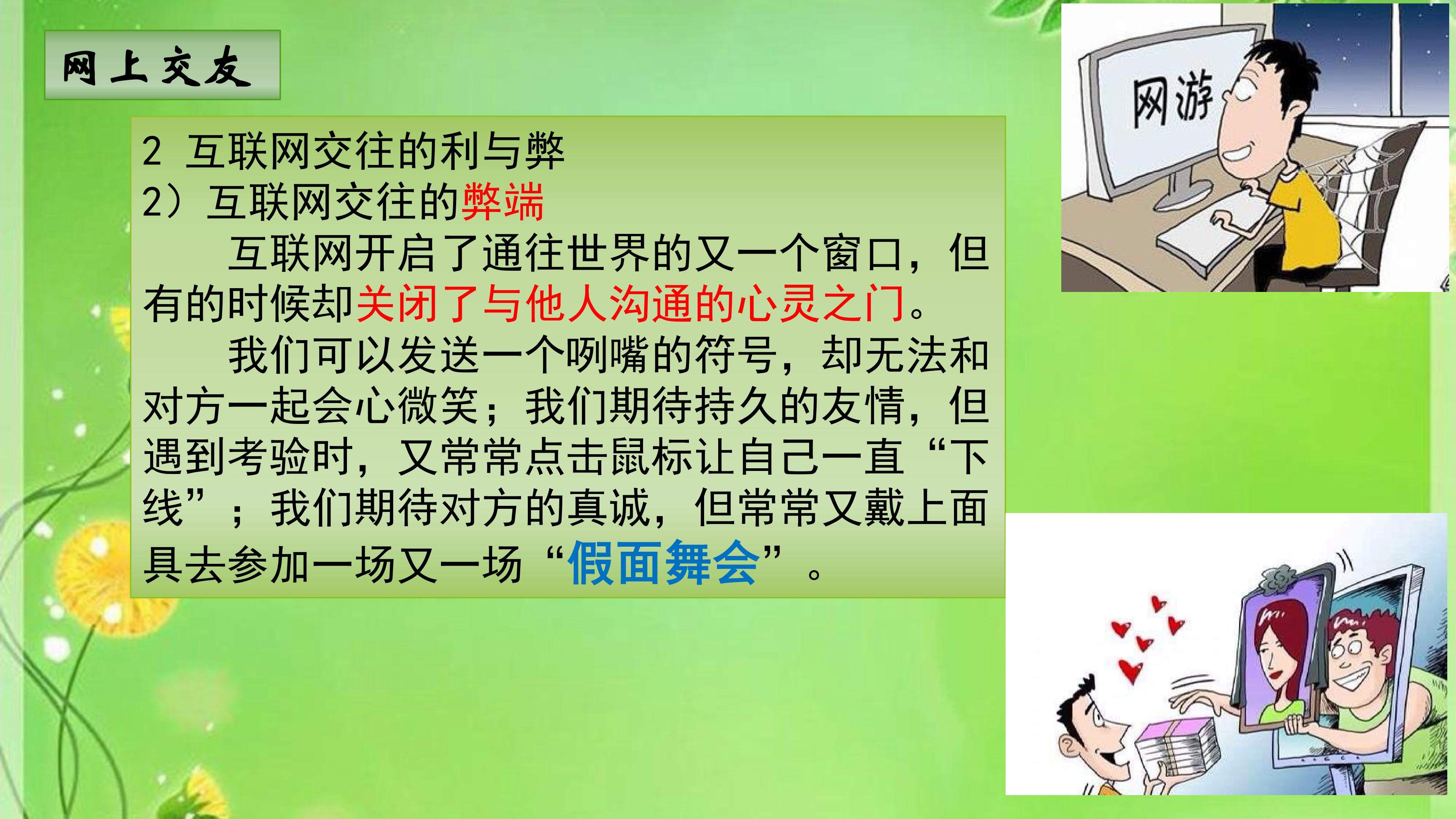 网上交友

2 互联网交往的利与弊
2）互联网交往的弊端

互联网开启了通往世界的又一个窗口，但有的时候却关闭了与他人沟通的心灵之门。

我们可以发送一个咧嘴的符号，却无法和对方一起会心微笑；我们期待持久的友情，但遇到考验时，又常常点击鼠标让自己一直“下线”；我们期待对方的真诚，但常常又戴上面具去参加一场又一场“假面舞会”。

网游